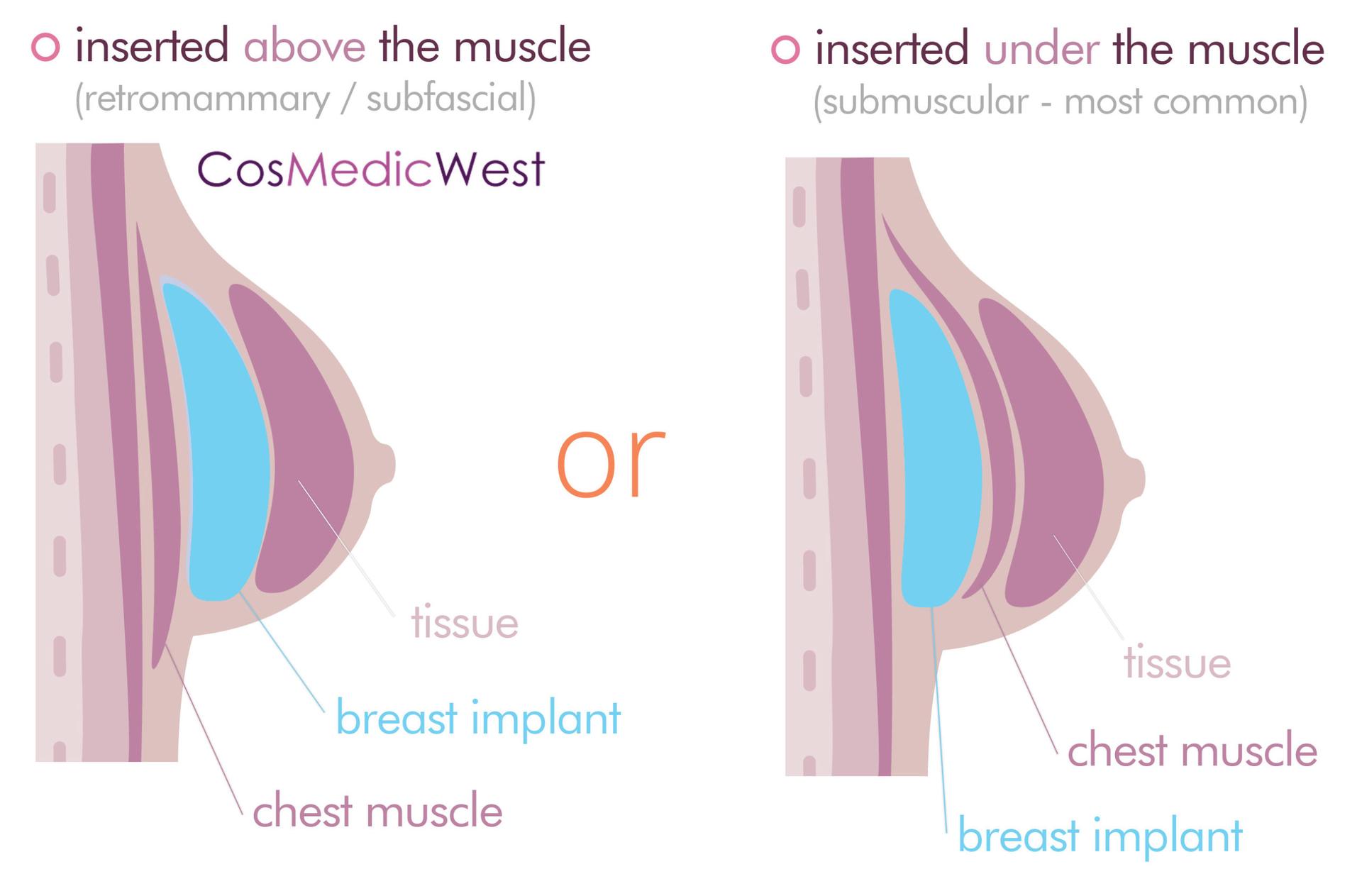 inserted above the muscle
(retromammary / subfascial)

CosMedicWest

tissue

breast implant

chest muscle

or

inserted under the muscle
(submuscular - most common)

tissue

chest muscle

breast implant